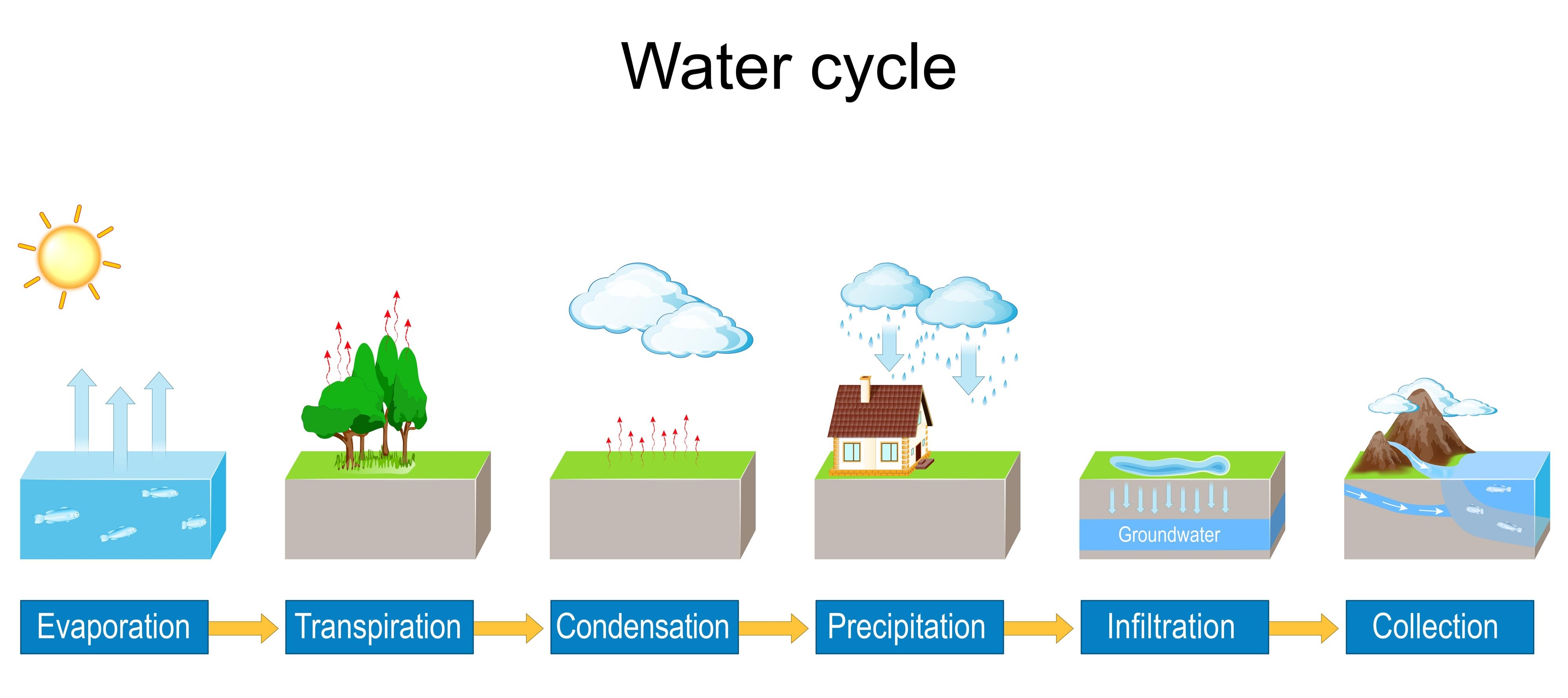 Water cycle

Groundwater

Evaporation

Transpiration

Condensation

Precipitation

Infiltration

Collection